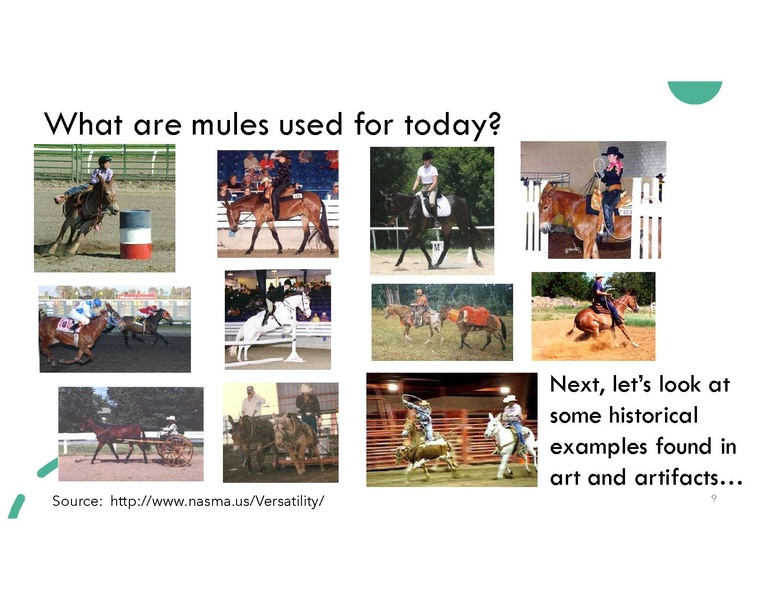 What are mules used for today?

Next, let's look at some historical examples found in art and artifacts…

Source: http://www.nasma.us/Versatility/

9